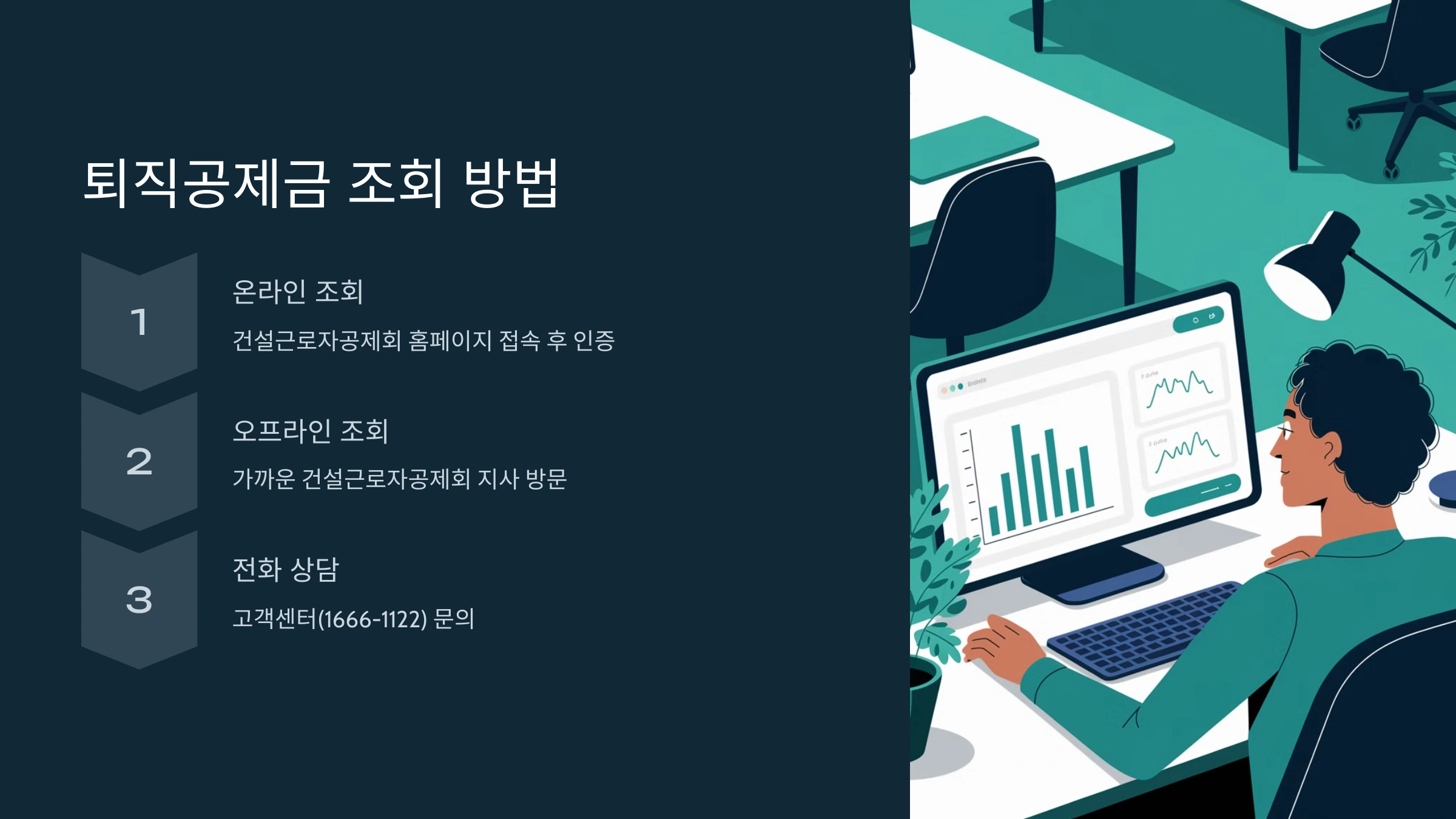 퇴직공제금 조회 방법

1

온라인 조회

건설근로자공제회 홈페이지 접속 후 인증

2

오프라인 조회

가까운 건설근로자공제회 지사 방문

3

전화 상담

고객센터(1666-1122) 문의